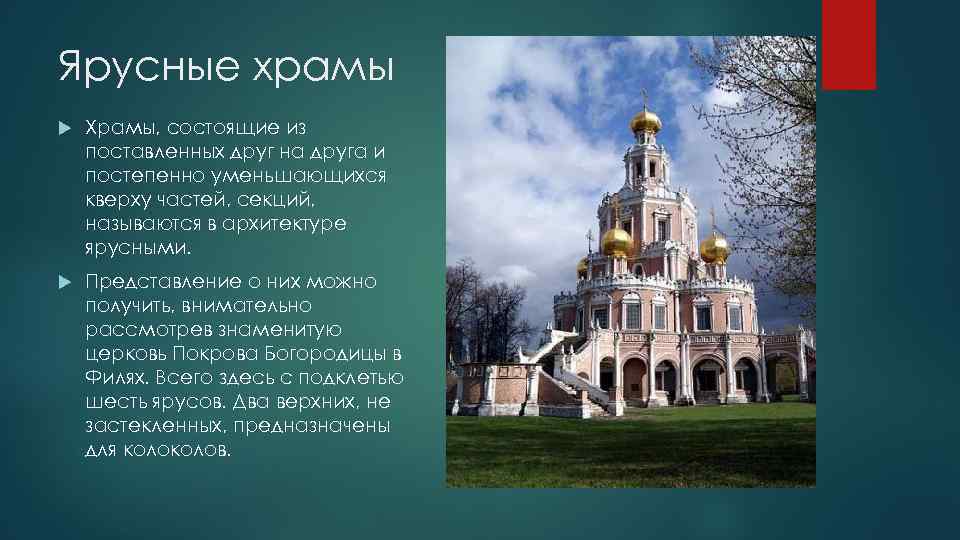 Ярусные храмы

Храмы, состоящие из поставленных друг на друга и постепенно уменьшающихся кверху частей, секций, называются в архитектуре ярусными.

Представление о них можно получить, внимательно рассмотрев знаменитую церковь Покрова Богородицы в Филях. Всего здесь с подклетью шесть ярусов. Два верхних, не застекленных, предназначены для колоколов.